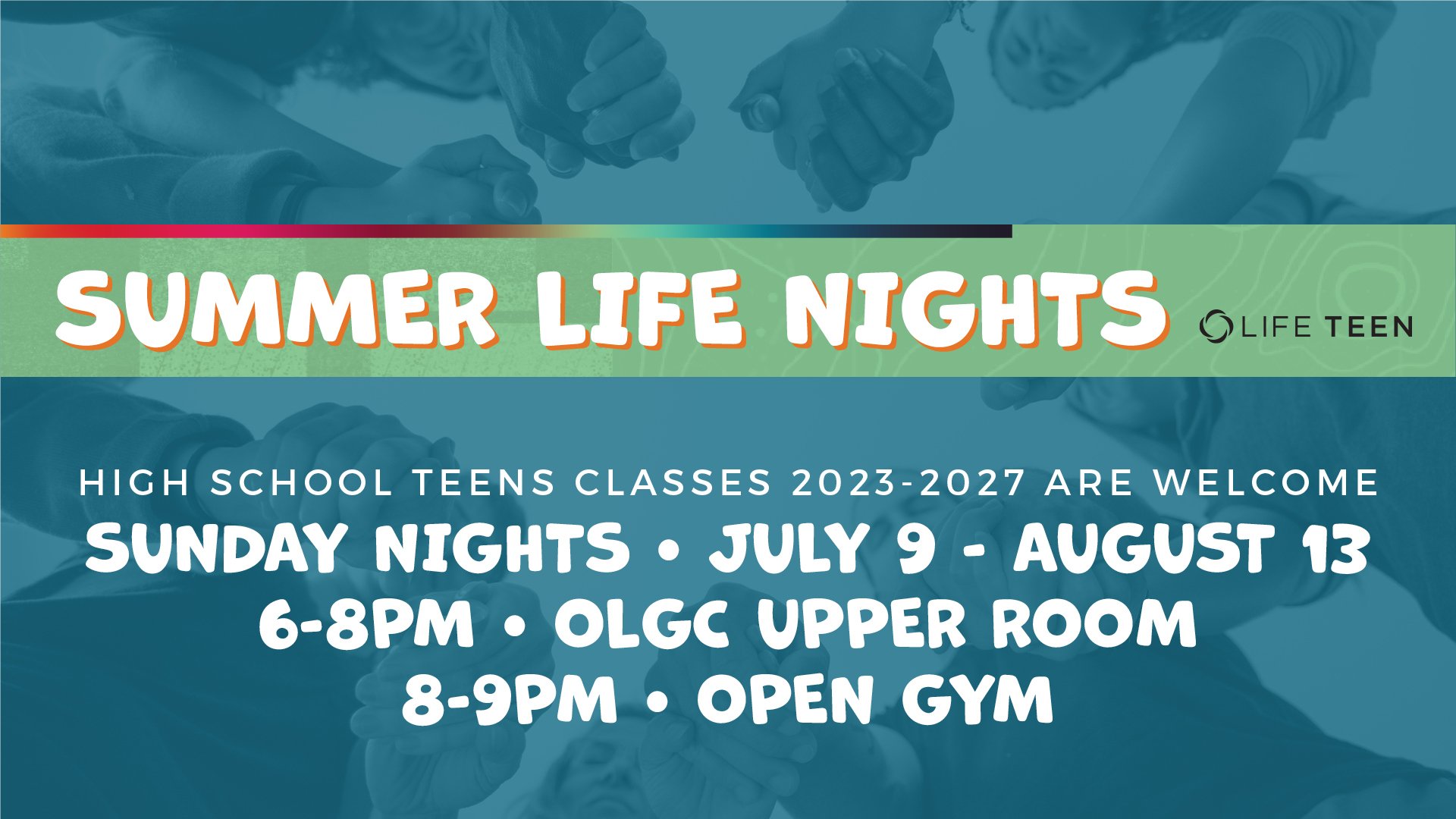 SUMMER LIFE NIGHTS

LIFE TEEN

HIGH SCHOOL TEENS CLASSES 2023-2027 ARE WELCOME

SUNDAY NIGHTS • JULY 9 - AUGUST 13
6-8PM • OLGC UPPER ROOM
8-9PM • OPEN GYM